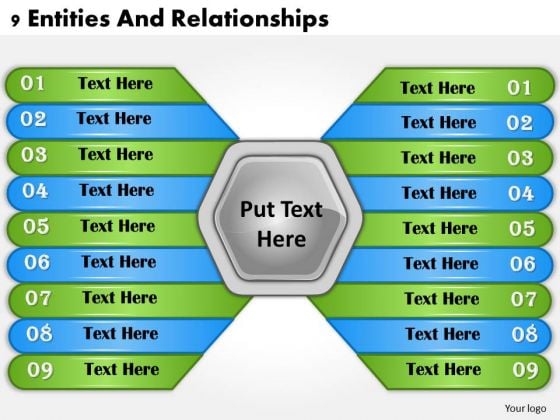 9 Entities And Relationships

01 Text Here
02 Text Here
03 Text Here
04 Text Here
05 Text Here
06 Text Here
07 Text Here
08 Text Here
09 Text Here

Put Text Here

Text Here 01
Text Here 02
Text Here 03
Text Here 04
Text Here 05
Text Here 06
Text Here 07
Text Here 08
Text Here 09

Your logo